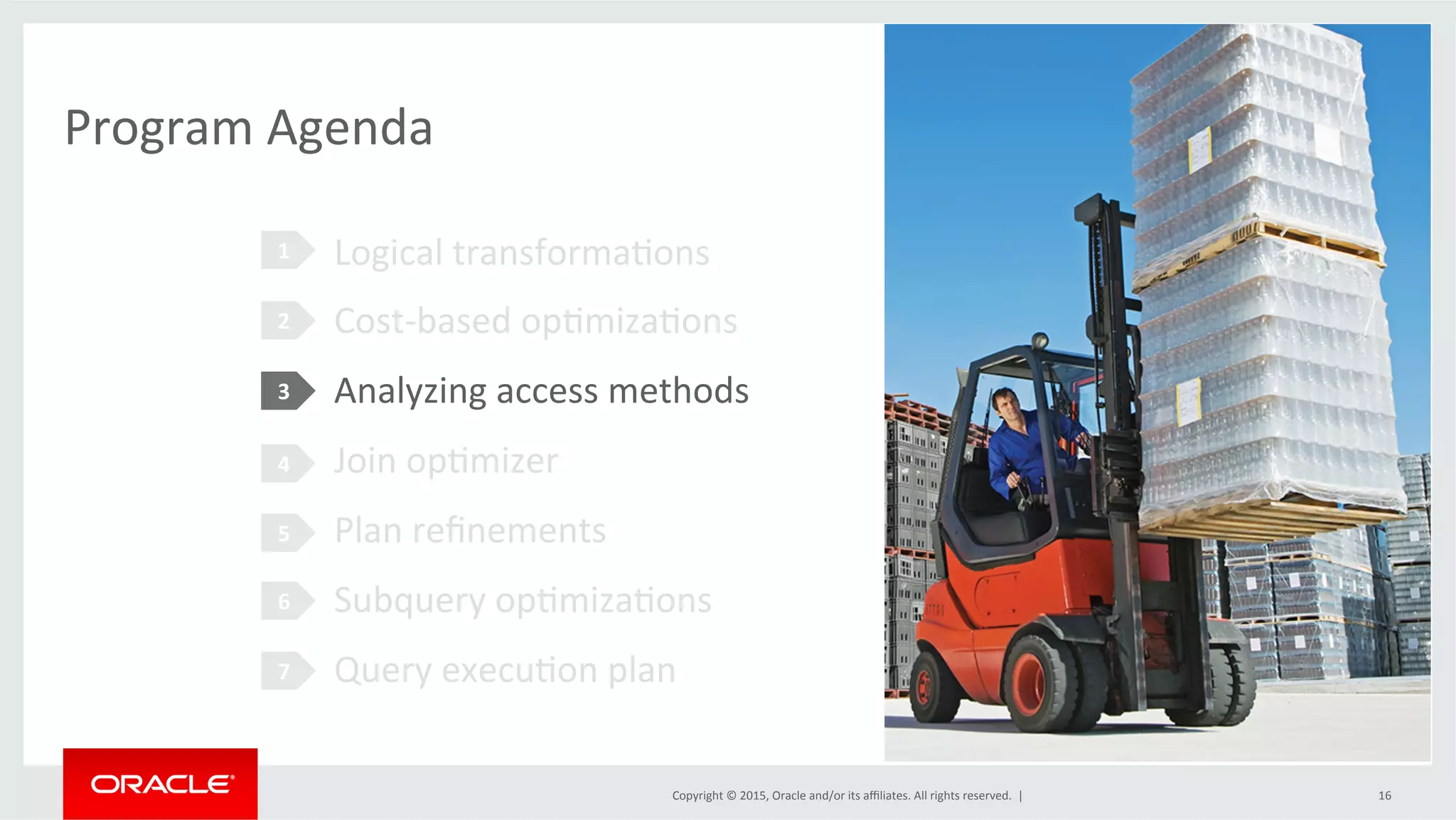 Program Agenda

1 Logical transformations

2 Cost-based optimizations

3 Analyzing access methods

4 Join optimizer

5 Plan refinements

6 Subquery optimizations

7 Query execution plan

ORACLE

Copyright © 2015, Oracle and/or its affiliates. All rights reserved. |

16